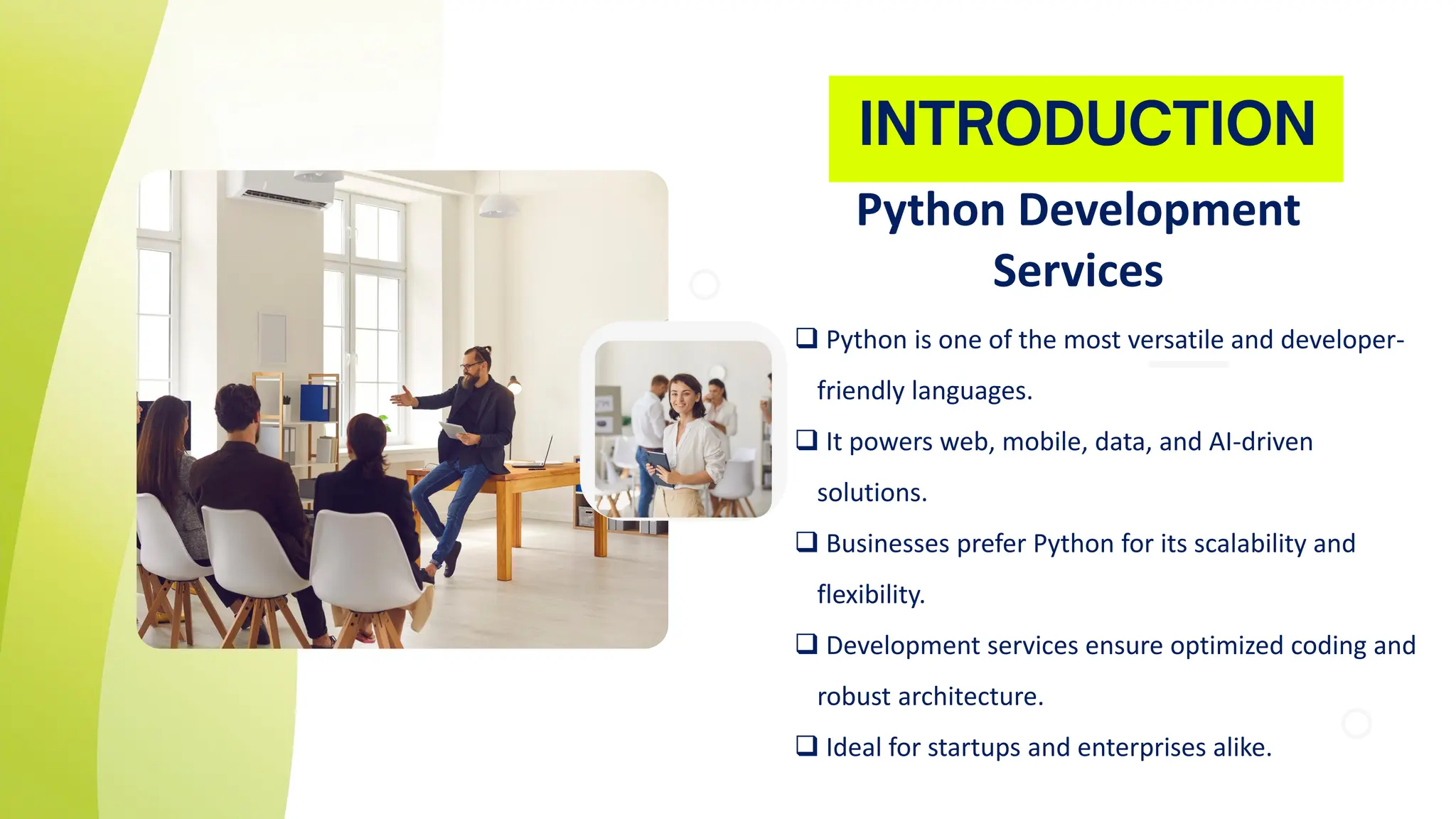 INTRODUCTION

Python Development Services

❑ Python is one of the most versatile and developer-friendly languages.

❑ It powers web, mobile, data, and AI-driven solutions.

❑ Businesses prefer Python for its scalability and flexibility.

❑ Development services ensure optimized coding and robust architecture.

❑ Ideal for startups and enterprises alike.